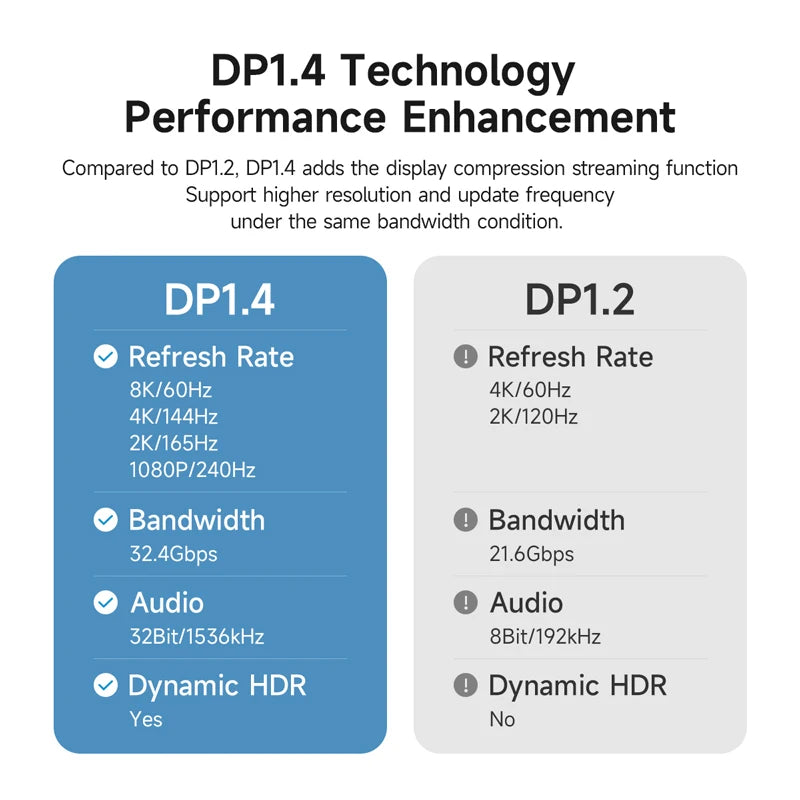 DP1.4 Technology Performance Enhancement

Compared to DP1.2, DP1.4 adds the display compression streaming function
Support higher resolution and update frequency
under the same bandwidth condition.

DP1.4

Refresh Rate
8K/60Hz
4K/144Hz
2K/165Hz
1080P/240Hz

Bandwidth
32.4Gbps

Audio
32Bit/1536kHz

Dynamic HDR
Yes

DP1.2

Refresh Rate
4K/60Hz
2K/120Hz

Bandwidth
21.6Gbps

Audio
8Bit/192kHz

Dynamic HDR
No